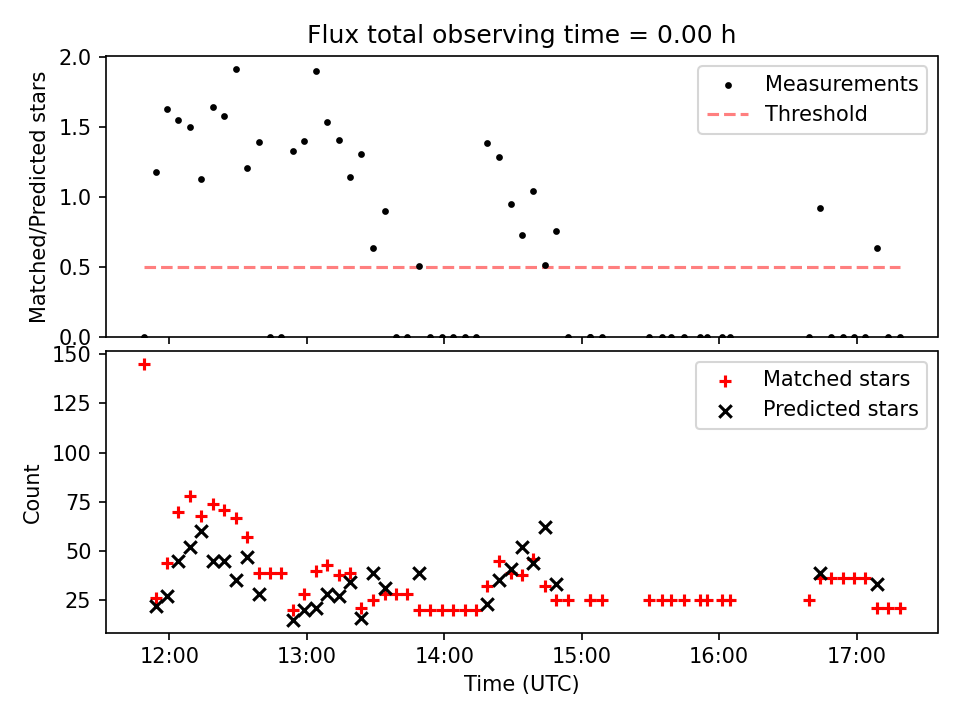 Flux total observing time = 0.00 h

Matched/Predicted stars

2.0
1.5
1.0
0.5
0.0

Measurements
Threshold

Count

150
125
100
75
50
25

Matched stars
Predicted stars

12:00
13:00
14:00
15:00
16:00
17:00

Time (UTC)